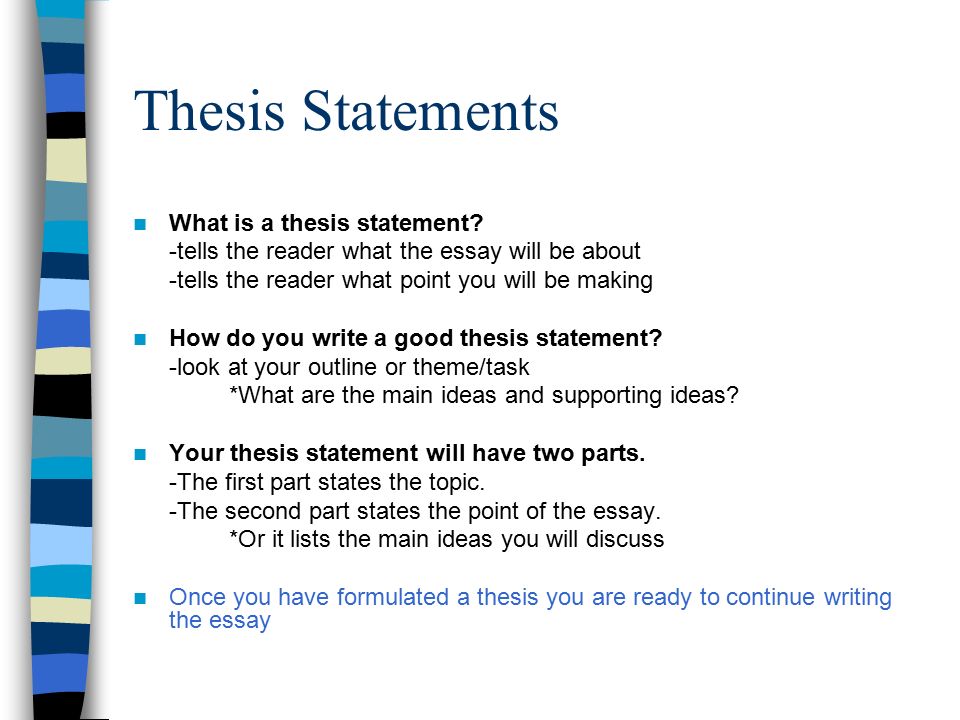 Thesis Statements

What is a thesis statement?
-tells the reader what the essay will be about
-tells the reader what point you will be making

How do you write a good thesis statement?
-look at your outline or theme/task
*What are the main ideas and supporting ideas?

Your thesis statement will have two parts.
-The first part states the topic.
-The second part states the point of the essay.
*Or it lists the main ideas you will discuss

Once you have formulated a thesis you are ready to continue writing the essay